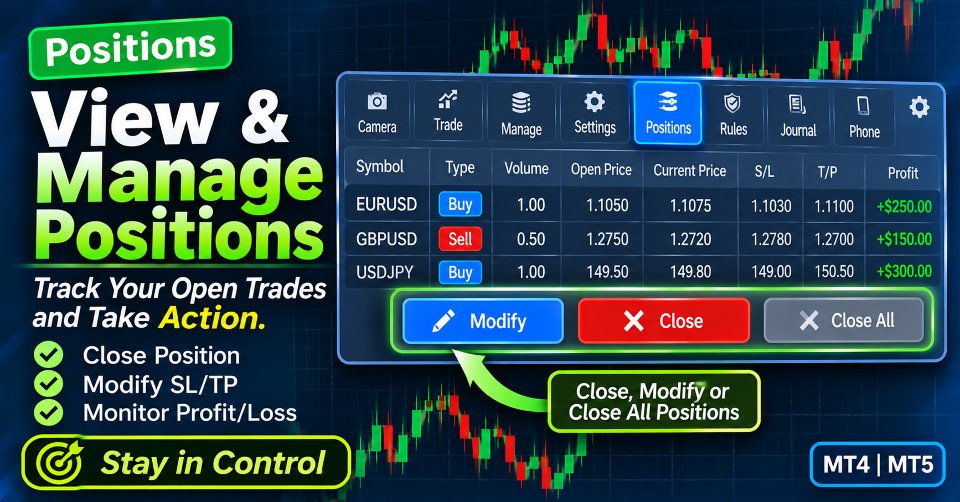 Positions

View & Manage Positions

Track Your Open Trades and Take Action.

✓ Close Position
✓ Modify SL/TP
✓ Monitor Profit/Loss

Stay in Control

Camera
Trade
Manage
Settings
Positions
Rules
Journal
Phone

| Symbol | Type | Volume | Open Price | Current Price | S/L | T/P | Profit |
|---|---|---|---|---|---|---|---|
| EURUSD | Buy | 1.00 | 1.1050 | 1.1075 | 1.1030 | 1.1100 | +$250.00 |
| GBPUSD | Sell | 0.50 | 1.2750 | 1.2720 | 1.2780 | 1.2700 | +$150.00 |
| USDJPY | Buy | 1.00 | 149.50 | 149.80 | 149.00 | 150.50 | +$300.00 |

Modify
Close
Close All

Close, Modify or Close All Positions

MT4 | MT5